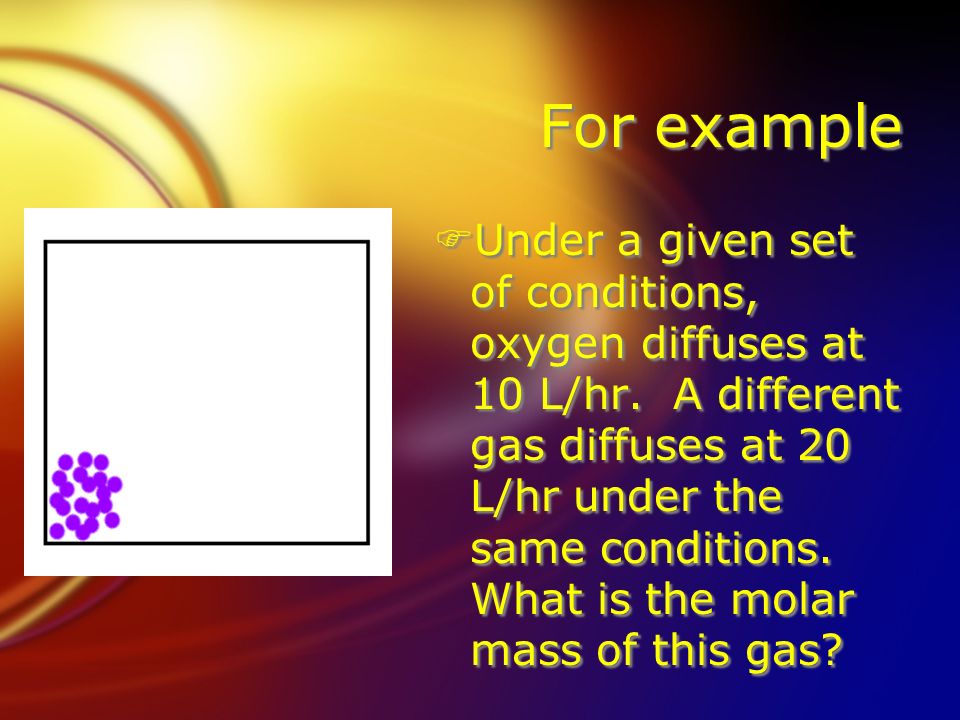 For example

Under a given set of conditions, oxygen diffuses at 10 L/hr.  A different gas diffuses at 20 L/hr under the same conditions. What is the molar mass of this gas?